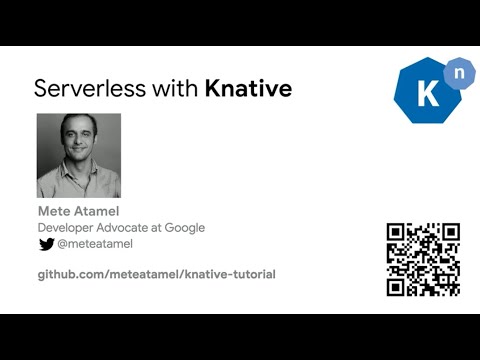 Serverless with **Knative**

K n

Mete Atamel
Developer Advocate at Google
@meteatamel

github.com/meteatamel/knative-tutorial